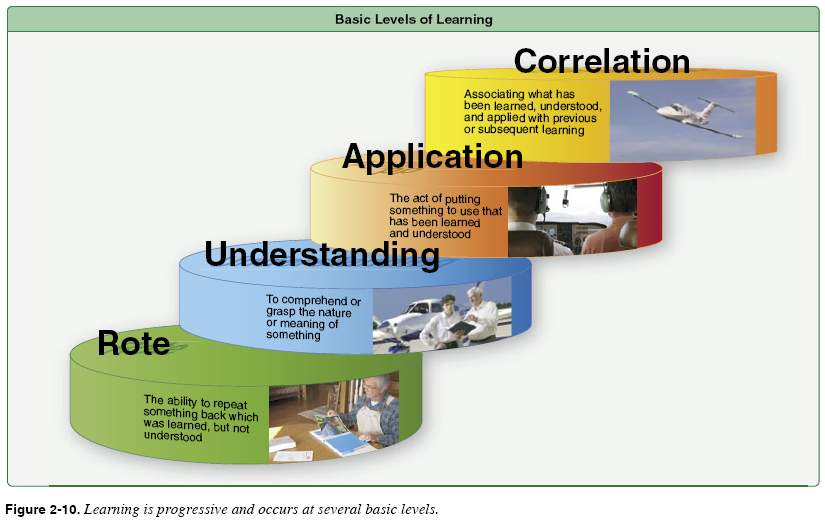 Basic Levels of Learning

Correlation

Associating what has been learned, understood, and applied with previous or subsequent learning

Application

The act of putting something to use that has been learned and understood

Understanding

To comprehend or grasp the nature or meaning of something

Rote

The ability to repeat something back which was learned, but not understood

Figure 2-10. Learning is progressive and occurs at several basic levels.